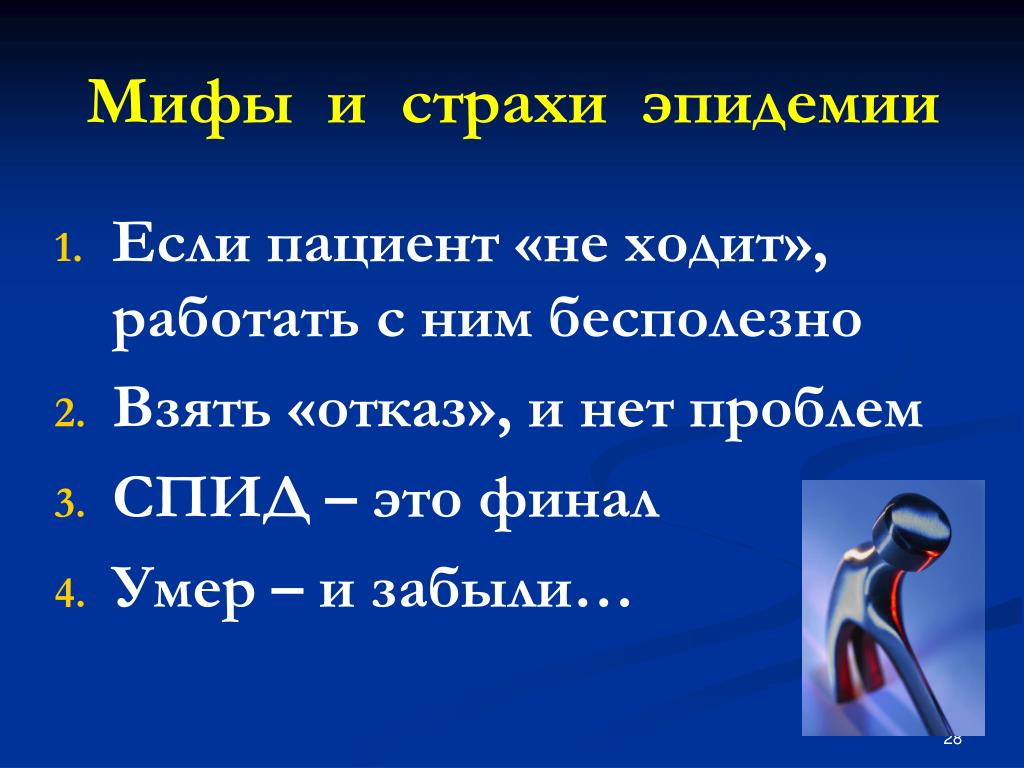 Мифы и страхи эпидемии

1. Если пациент «не ходит», работать с ним бесполезно
2. Взять «отказ», и нет проблем
3. СПИД – это финал
4. Умер – и забыли…

28